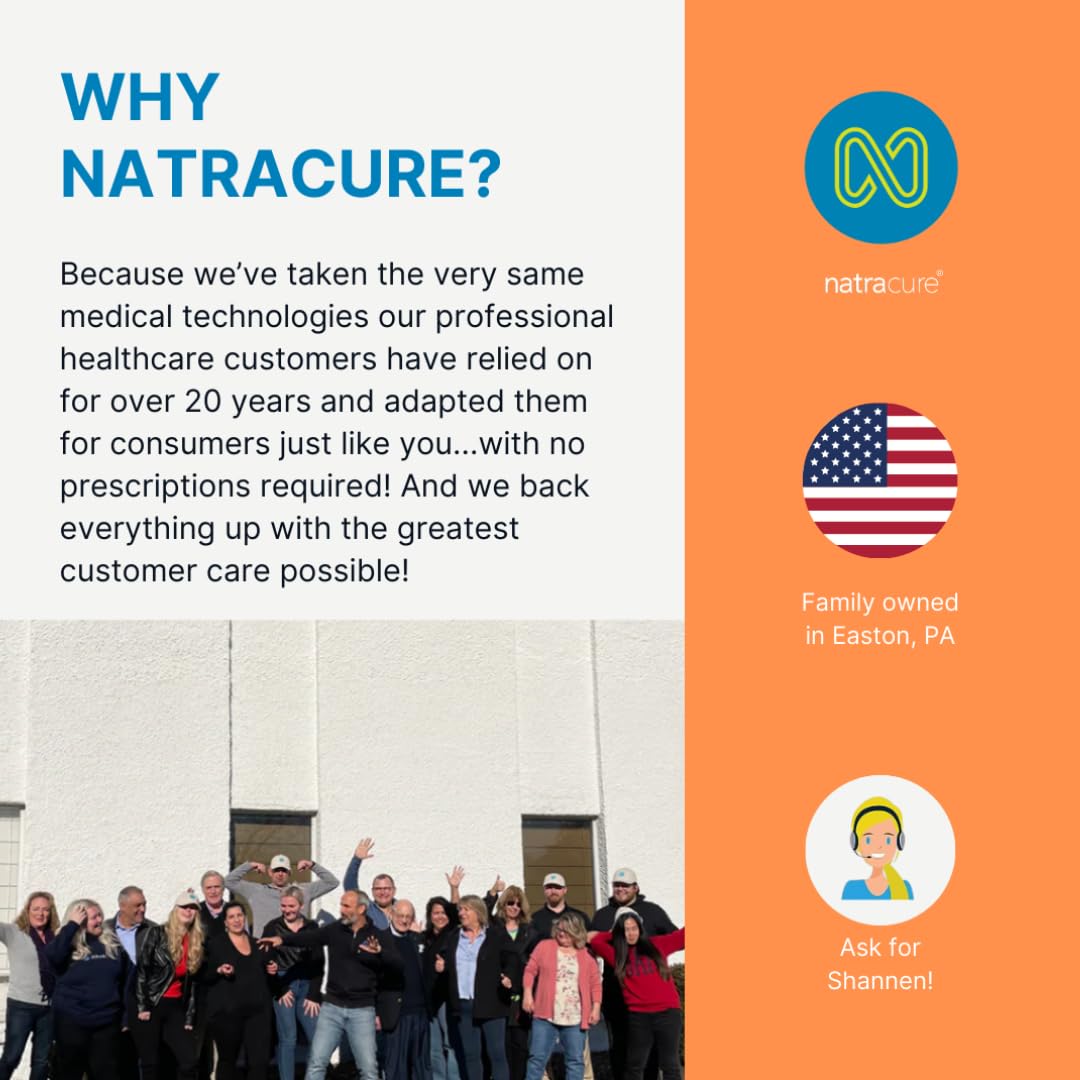 WHY NATRACURE?

Because we've taken the very same medical technologies our professional healthcare customers have relied on for over 20 years and adapted them for consumers just like you...with no prescriptions required! And we back everything up with the greatest customer care possible!

natracure®

Family owned in Easton, PA

Ask for Shannen!